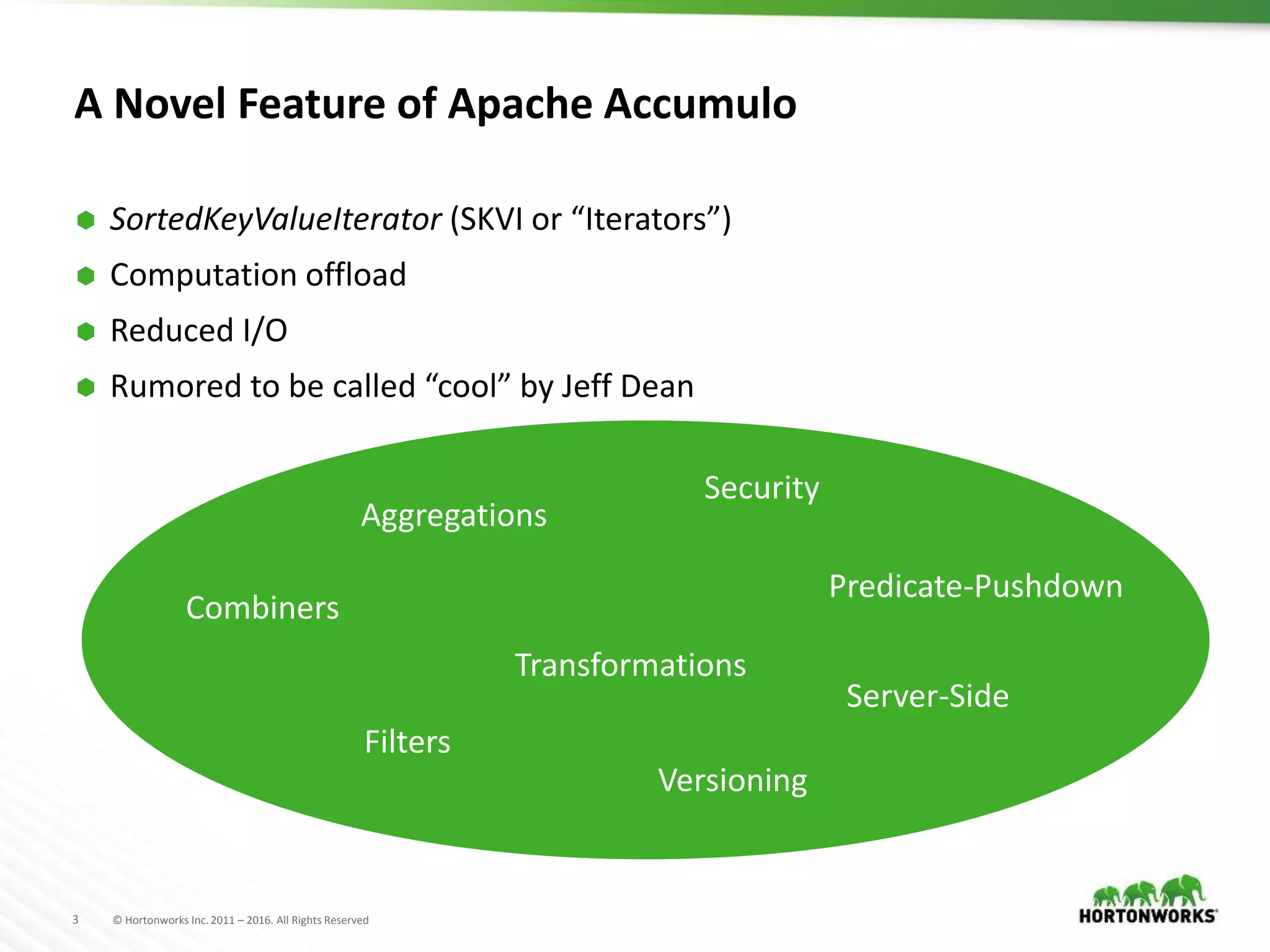 A Novel Feature of Apache Accumulo

SortedKeyValueIterator (SKVI or “Iterators”)

Computation offload

Reduced I/O

Rumored to be called “cool” by Jeff Dean

Security

Aggregations

Predicate-Pushdown

Combiners

Transformations

Server-Side

Filters

Versioning

3 © Hortonworks Inc. 2011 – 2016. All Rights Reserved

HORTONWORKS